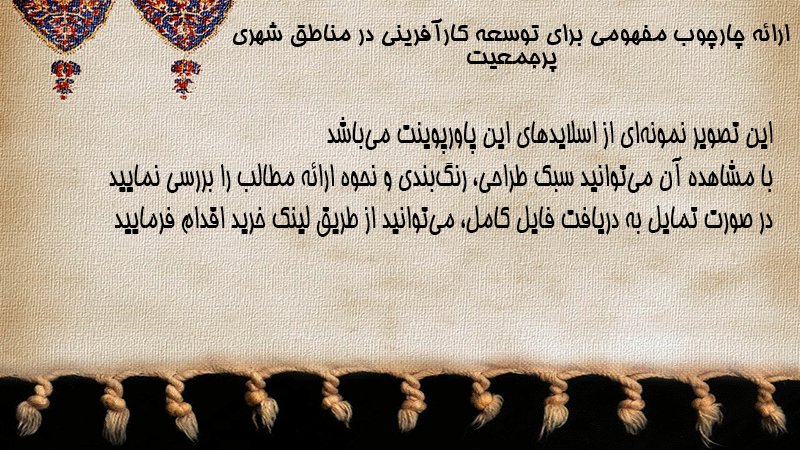 ارائه چارچوب مفهومی برای توسعه کارآفرینی در مناطق شهری پرجمعیت

این تصویر نمونه‌ای از اسلایدهای این پاورپوینت می‌باشد
با مشاهده آن می‌توانید سبک طراحی، رنگ‌بندی و نحوه ارائه مطالب را بررسی نمایید
در صورت تمایل به دریافت فایل کامل، می‌توانید از طریق لینک خرید اقدام فرمایید